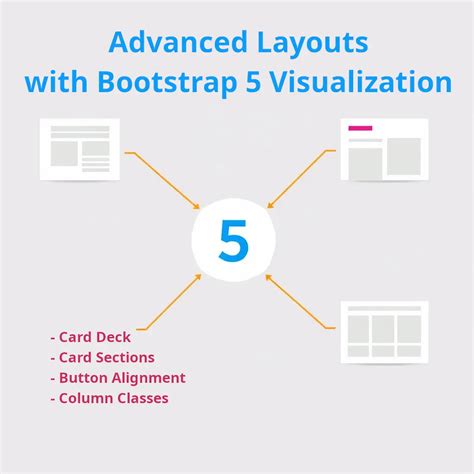 Advanced Layouts
with Bootstrap 5 Visualization

5

- Card Deck
- Card Sections
- Button Alignment
- Column Classes